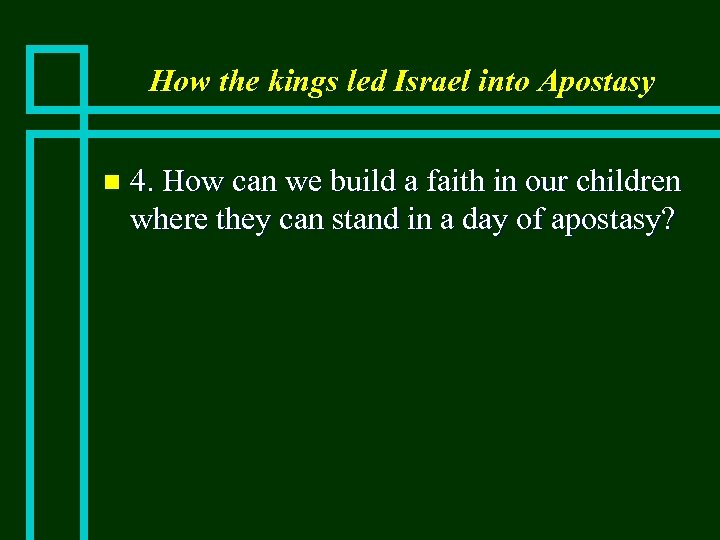 How the kings led Israel into Apostasy

4. How can we build a faith in our children where they can stand in a day of apostasy?